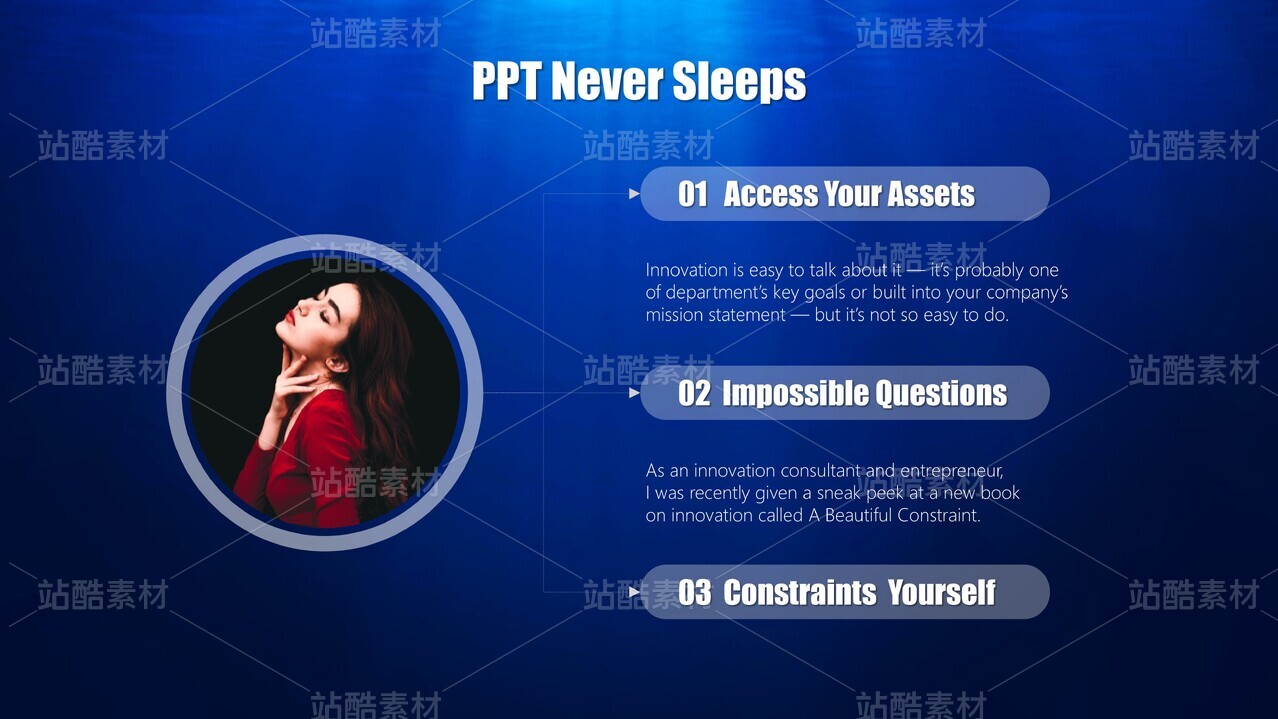 站酷素材

PPT Never Sleeps

01 Access Your Assets

Innovation is easy to talk about it — it's probably one of department's key goals or built into your company's mission statement — but it's not so easy to do.

02 Impossible Questions

As an innovation consultant and entrepreneur, I was recently given a sneak peek at a new book on innovation called A Beautiful Constraint.

03 Constraints Yourself